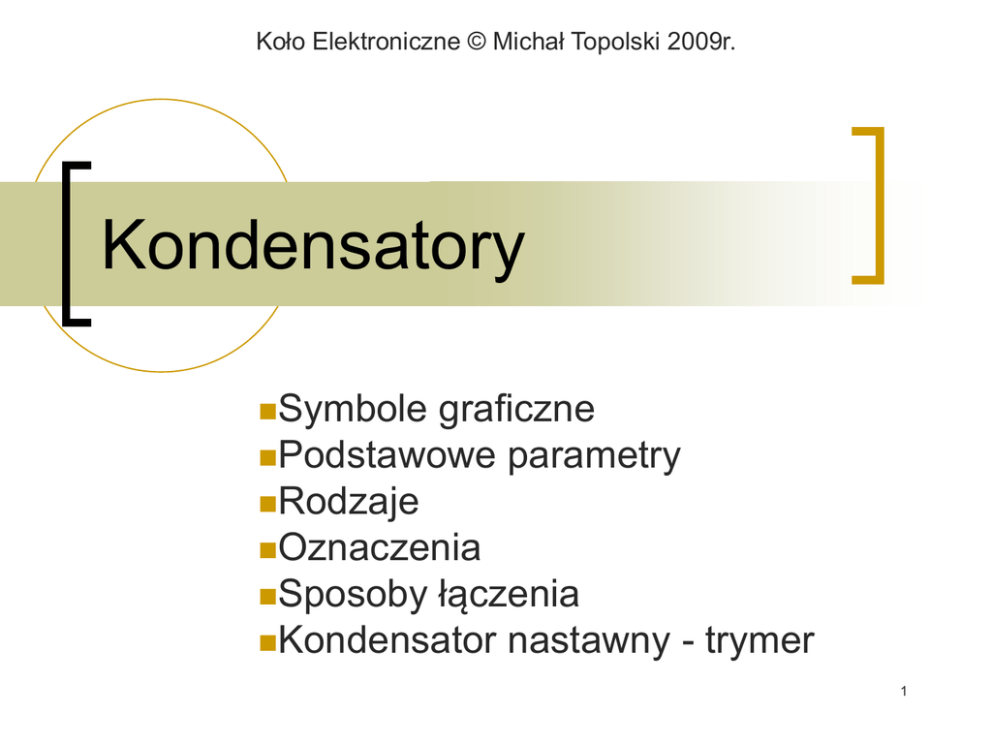 Koło Elektroniczne © Michał Topolski 2009r.

Kondensatory

Symbole graficzne
Podstawowe parametry
Rodzaje
Oznaczenia
Sposoby łączenia
Kondensator nastawny - trymer

1